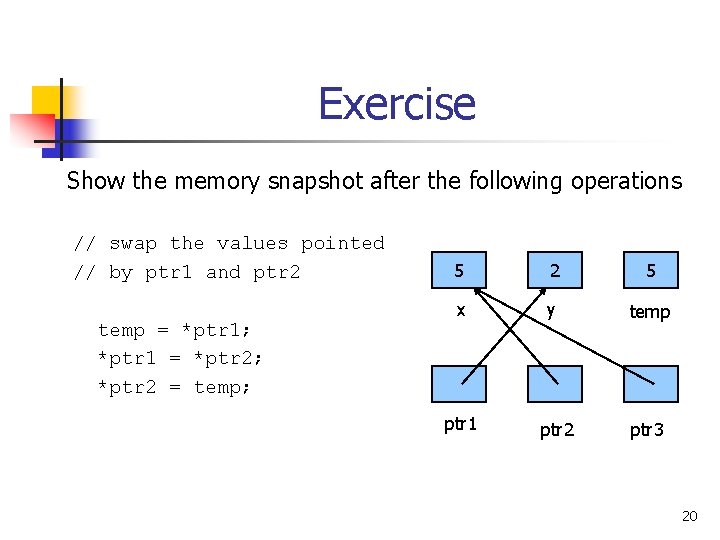 Exercise

Show the memory snapshot after the following operations

// swap the values pointed
// by ptr1 and ptr2

temp = *ptr1;
*ptr1 = *ptr2;
*ptr2 = temp;

5
2
5
x
y
temp

ptr1
ptr2
ptr3

20